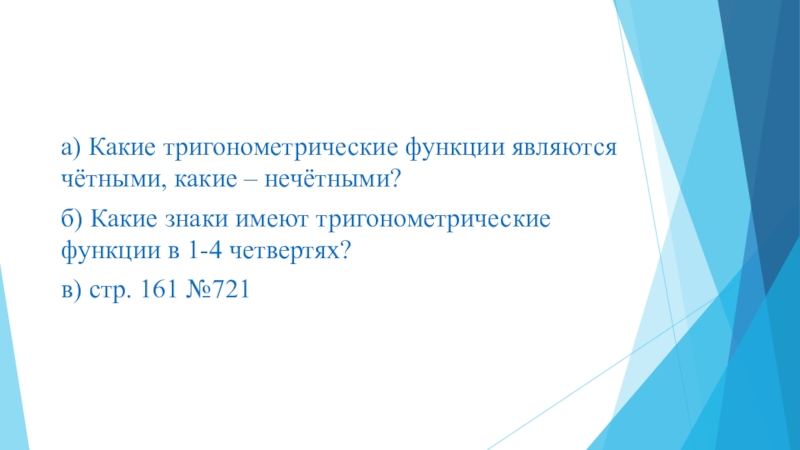 а) Какие тригонометрические функции являются чётными, какие – нечётными?

б) Какие знаки имеют тригонометрические функции в 1-4 четвертях?

в) стр. 161 №721